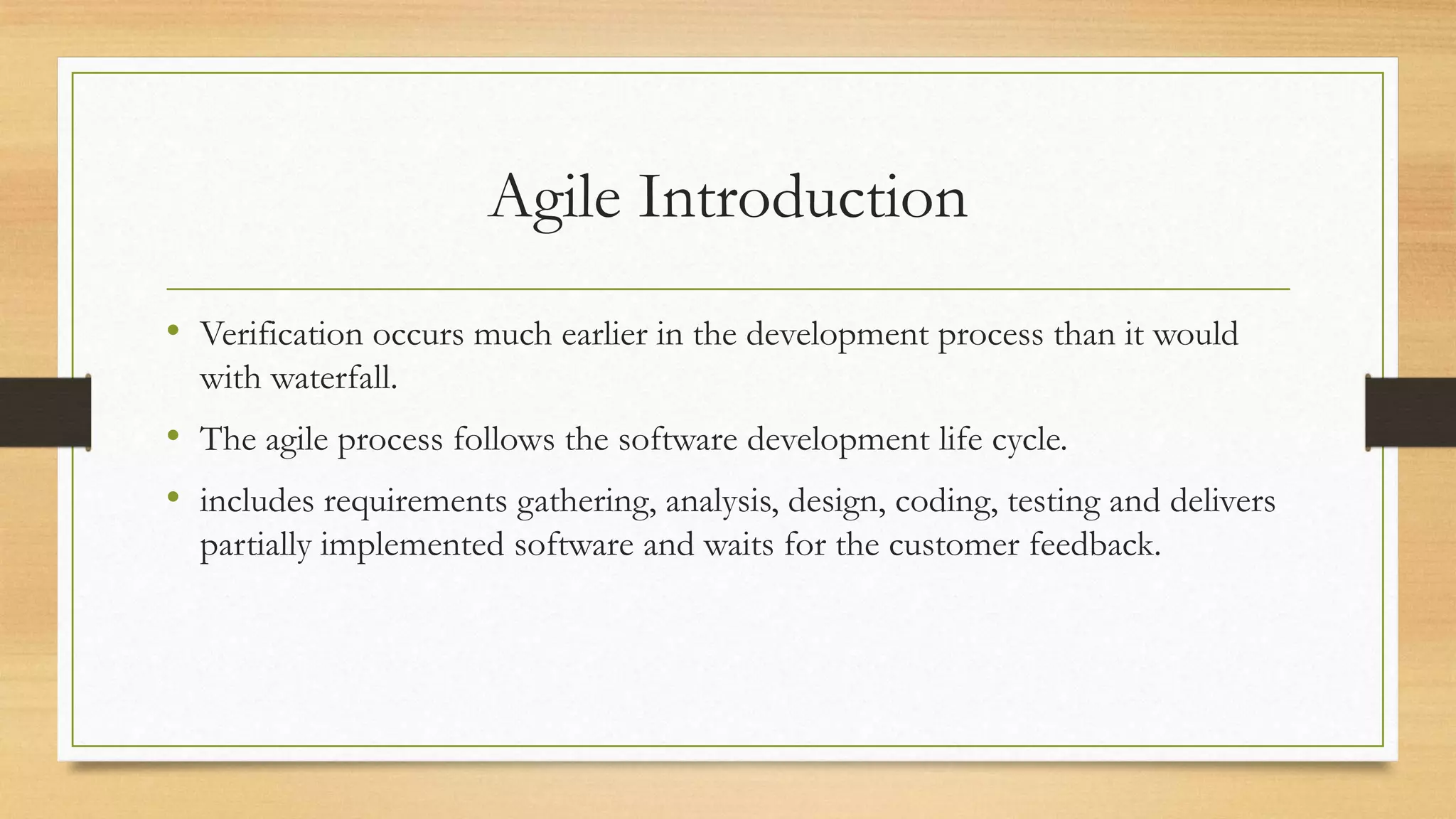 Agile Introduction

• Verification occurs much earlier in the development process than it would with waterfall.

• The agile process follows the software development life cycle.

• includes requirements gathering, analysis, design, coding, testing and delivers partially implemented software and waits for the customer feedback.